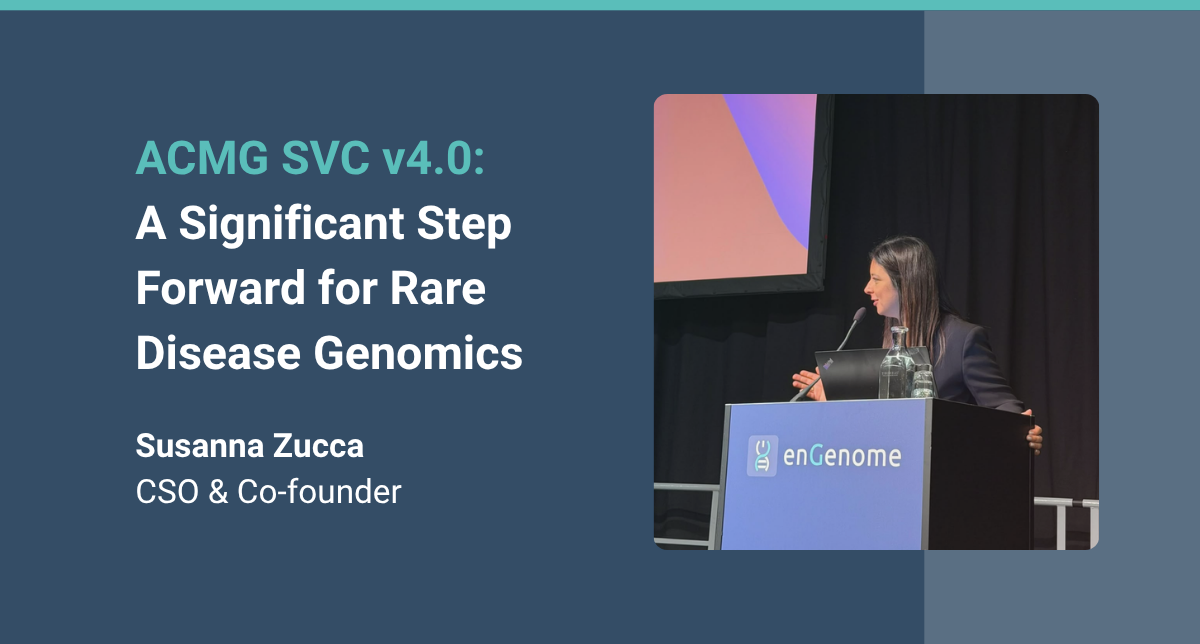 ACMG SVC v4.0:
A Significant Step Forward for Rare Disease Genomics

Susanna Zucca
CSO & Co-founder

enGenome